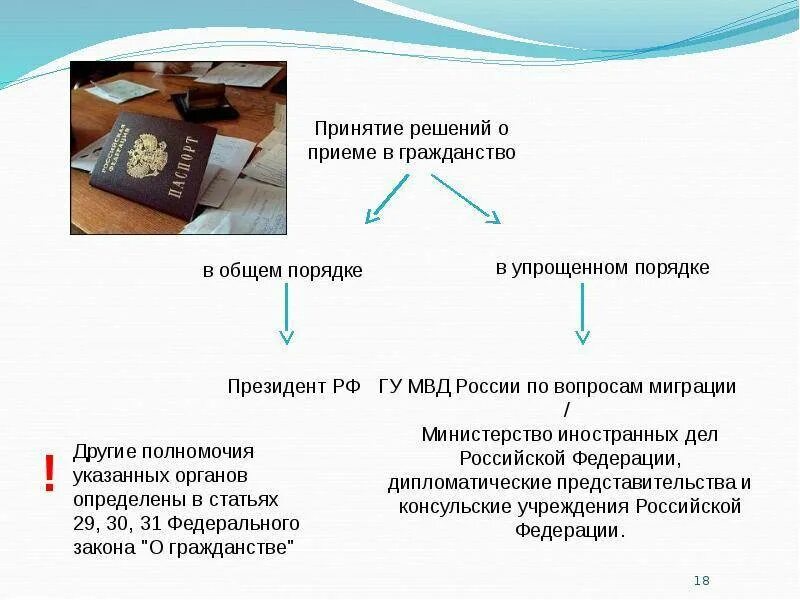 РОССИЙСКАЯ ФЕДЕРАЦИЯ
ПАСПОРТ

Принятие решений о приеме в гражданство

в общем порядке

в упрощенном порядке

Президент РФ

ГУ МВД России по вопросам миграции
/
Министерство иностранных дел Российской Федерации, дипломатические представительства и консульские учреждения Российской Федерации.

!

Другие полномочия указанных органов определены в статьях 29, 30, 31 Федерального закона "О гражданстве"

18